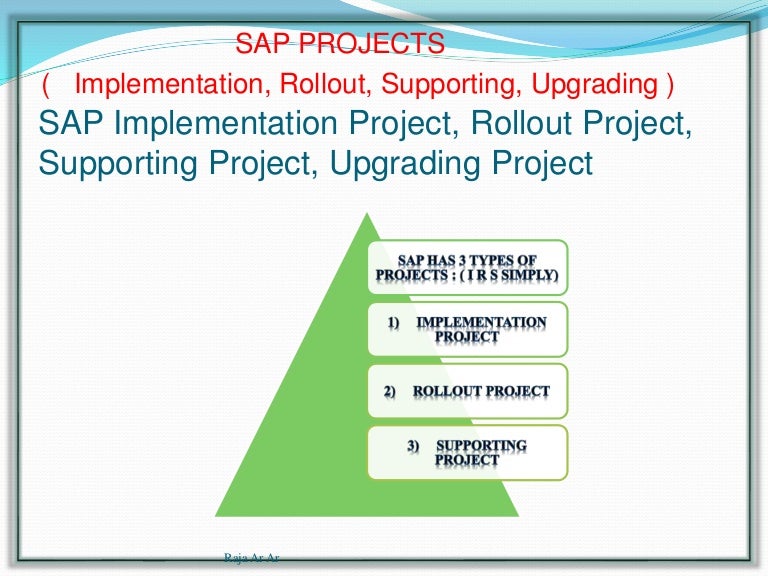 SAP PROJECTS
( Implementation, Rollout, Supporting, Upgrading )
SAP Implementation Project, Rollout Project, Supporting Project, Upgrading Project

SAP HAS 3 TYPES OF PROJECTS : ( I R S SIMPLY)

1) IMPLEMENTATION PROJECT

2) ROLLOUT PROJECT

3) SUPPORTING PROJECT

Raja Ar Ar